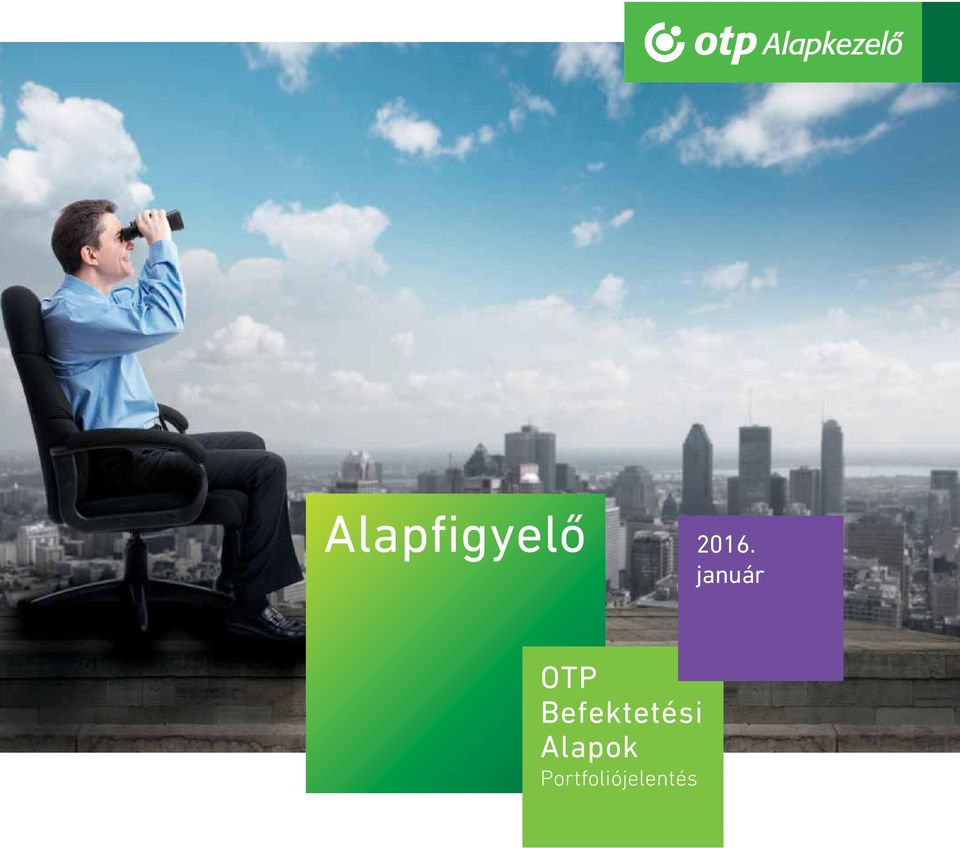 otp Alapkezelő

Alapfigyelő

2016. január

OTP Befektetési Alapok
Portfoliójelentés